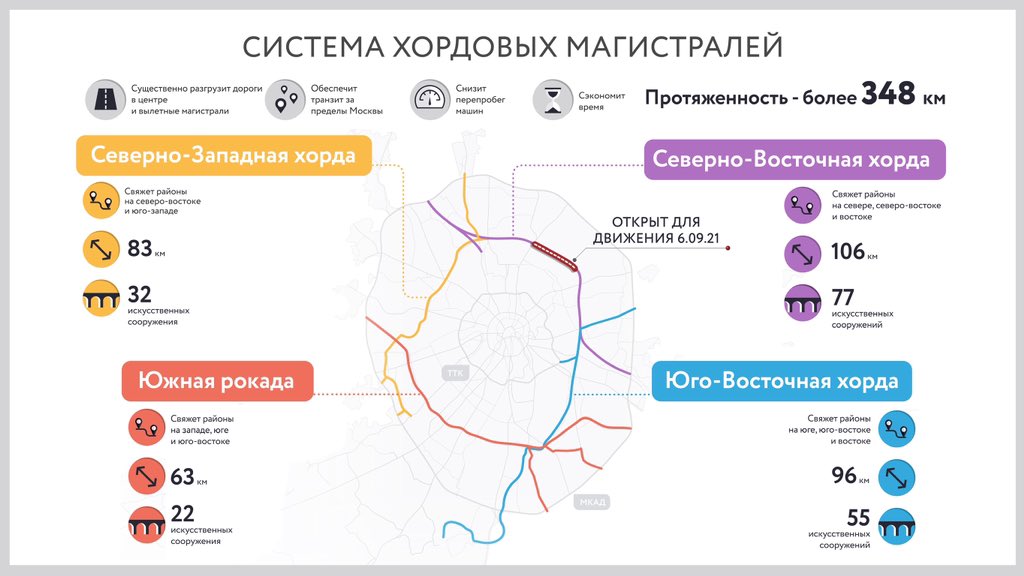 СИСТЕМА ХОРДОВЫХ МАГИСТРАЛЕЙ

Существенно разгрузит дороги в центре и вылетные магистрали

Обеспечит транзит за пределы Москвы

Снизит перепробег машин

Сэкономит время

Протяженность - более 348 км

Северно-Западная хорда

Свяжет районы на северо-востоке и юго-западе

83 км

32 искусственных сооружения

Северно-Восточная хорда

Свяжет районы на севере, северо-востоке и востоке

106 км

77 искусственных сооружений

ОТКРЫТ ДЛЯ ДВИЖЕНИЯ 6.09.21

ТТК

МКАД

Южная рокада

Свяжет районы на западе, юге и юго-востоке

63 км

22 искусственных сооружения

Юго-Восточная хорда

Свяжет районы на юге, юго-востоке и востоке

96 км

55 искусственных сооружений